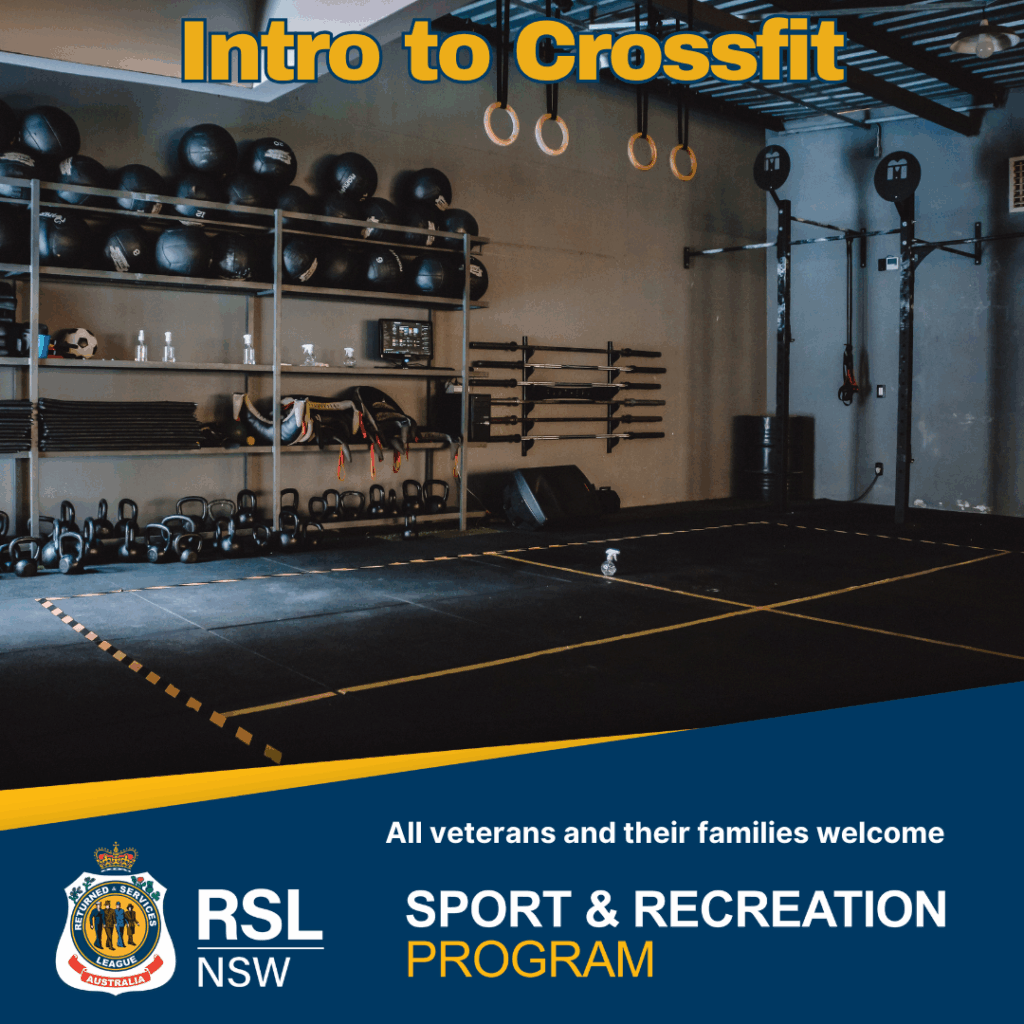 Intro to Crossfit

All veterans and their families welcome

RETURNED & SERVICES LEAGUE AUSTRALIA

RSL NSW

SPORT & RECREATION PROGRAM